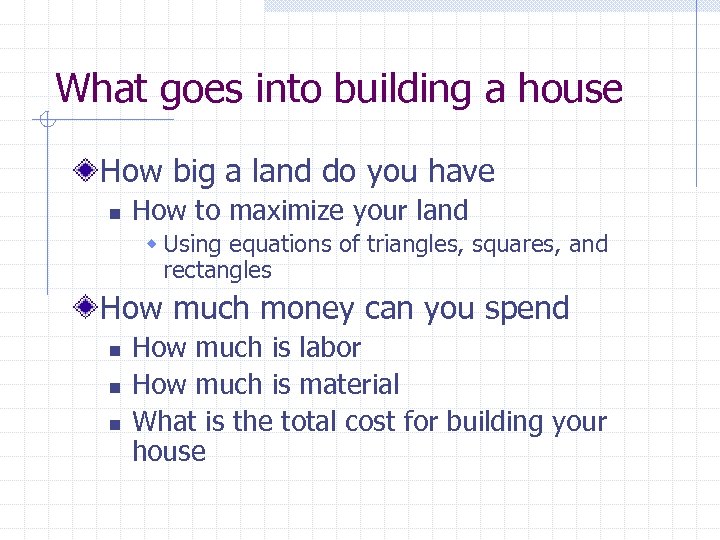 What goes into building a house

How big a land do you have

How to maximize your land

Using equations of triangles, squares, and rectangles

How much money can you spend

How much is labor

How much is material

What is the total cost for building your house